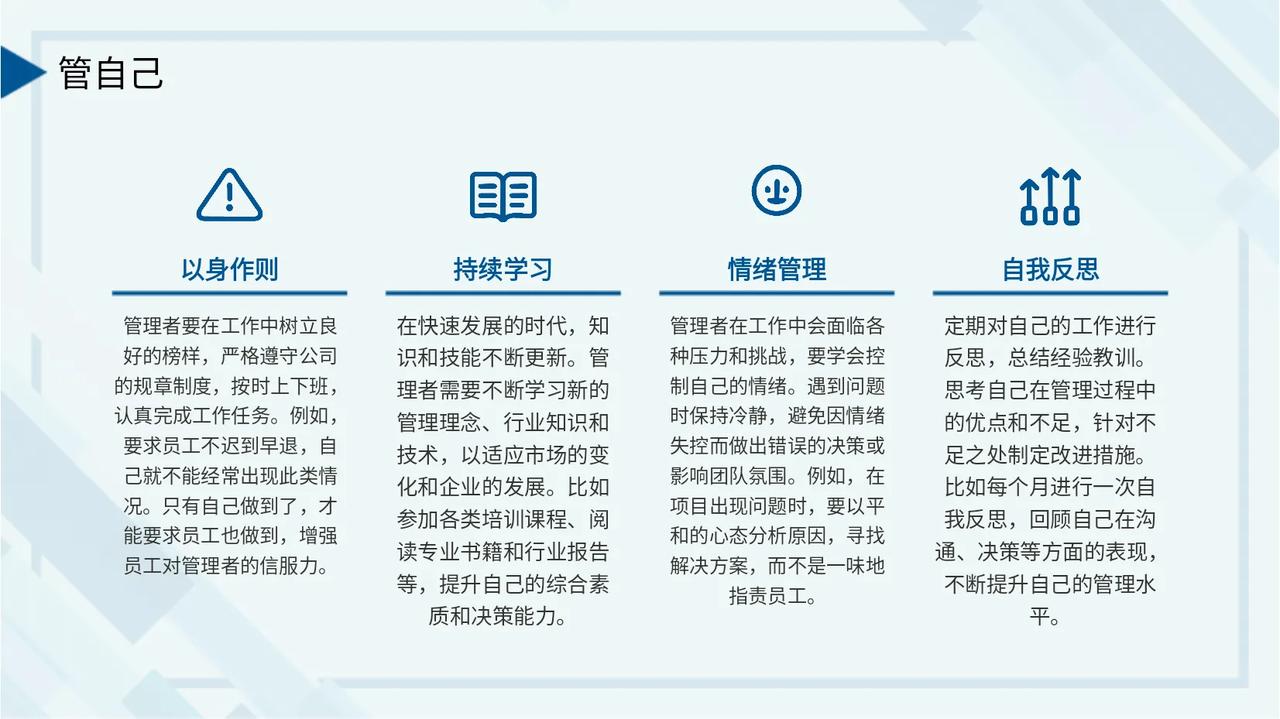 管自己

以身作则

管理者要在工作中树立良好的榜样，严格遵守公司的规章制度，按时上下班，认真完成工作任务。例如，要求员工不迟到早退，自己就不能经常出现此类情况。只有自己做到了，才能要求员工也做到，增强员工对管理者的信服力。

持续学习

在快速发展的时代，知识和技能不断更新。管理者需要不断学习新的管理理念、行业知识和技术，以适应市场的变化和企业的发展。比如参加各类培训课程、阅读专业书籍和行业报告等，提升自己的综合素质和决策能力。

情绪管理

管理者在工作中会面临各种压力和挑战，要学会控制自己的情绪。遇到问题时保持冷静，避免因情绪失控而做出错误的决策或影响团队氛围。例如，在项目出现问题时，要以平和的心态分析原因，寻找解决方案，而不是一味地指责员工。

自我反思

定期对自己的工作进行反思，总结经验教训。思考自己在管理过程中的优点和不足，针对不足之处制定改进措施。比如每个月进行一次自我反思，回顾自己在沟通、决策等方面的表现，不断提升自己的管理水平。